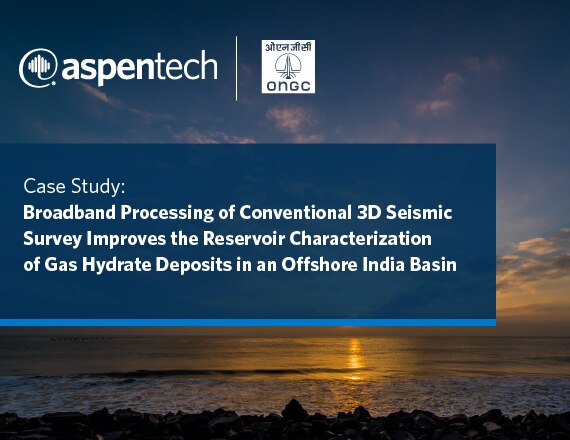 aspentech

ओएनजीसी
ONGC

Case Study:
Broadband Processing of Conventional 3D Seismic Survey Improves the Reservoir Characterization of Gas Hydrate Deposits in an Offshore India Basin